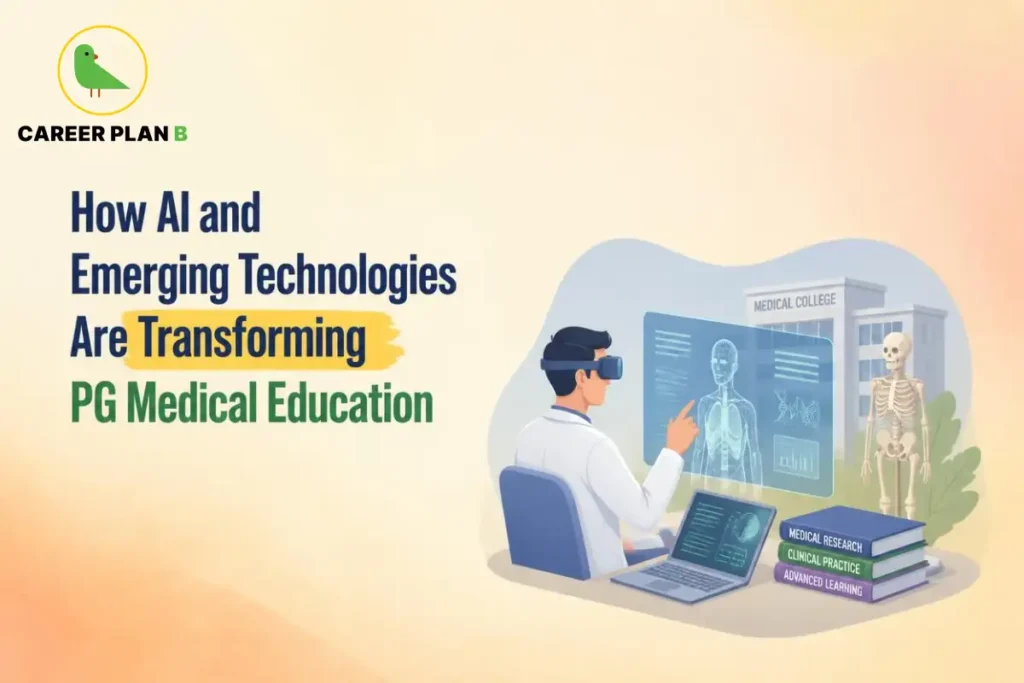 CAREER PLAN B

How AI and Emerging Technologies Are Transforming PG Medical Education

MEDICAL COLLEGE

MEDICAL RESEARCH
CLINICAL PRACTICE
ADVANCED LEARNING